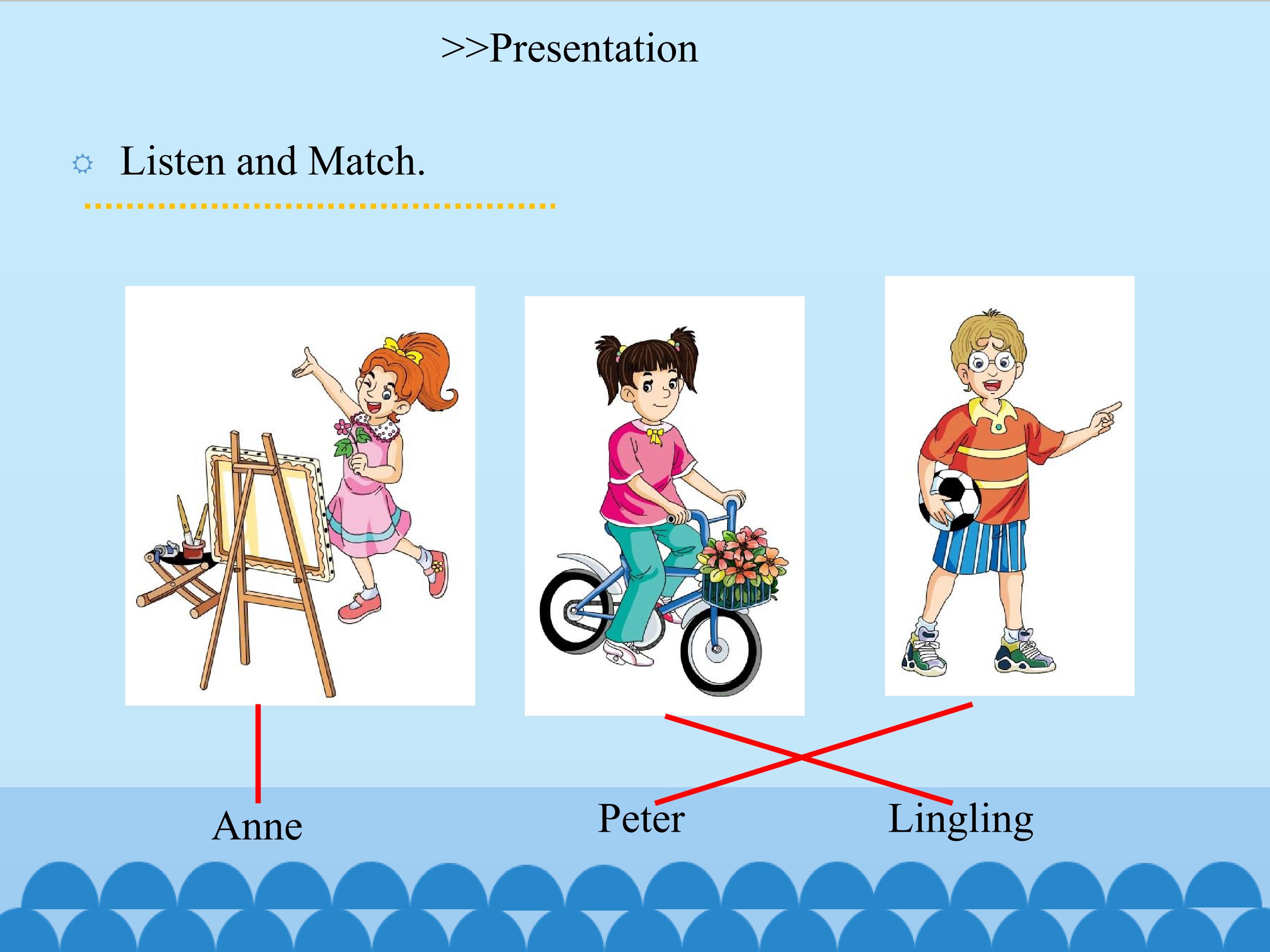 >>Presentation

Listen and Match.

Anne

Peter

Lingling